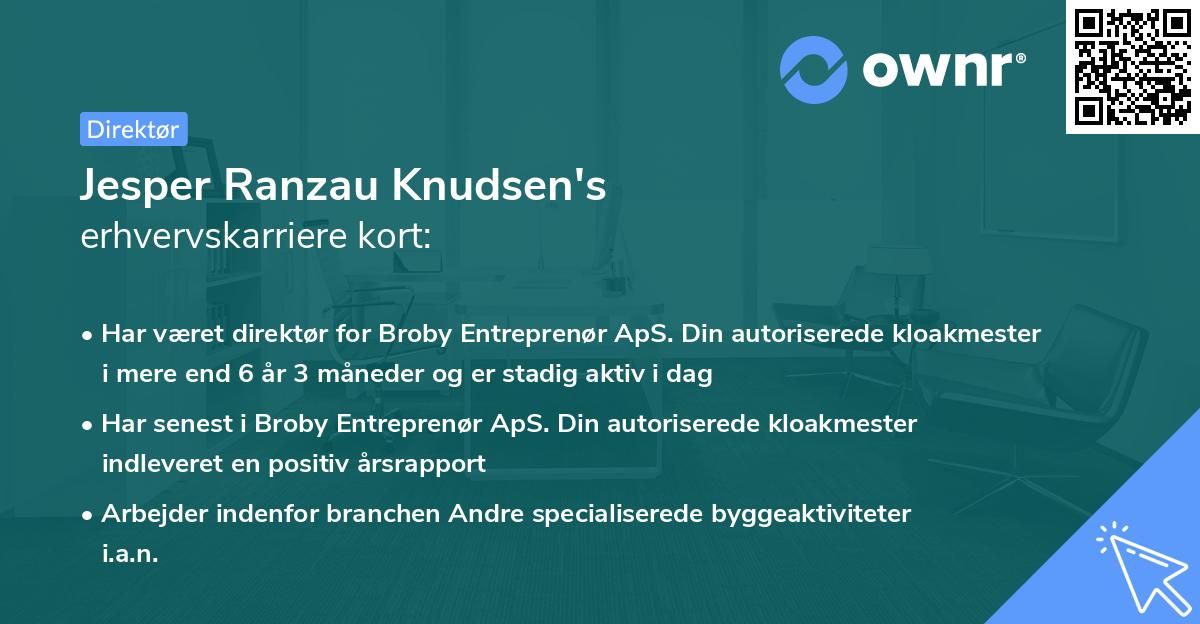 ownr®

Direktør

Jesper Ranzau Knudsen's
erhvervskarriere kort:

• Har været direktør for Broby Entreprenør ApS. Din autoriserede kloakmester i mere end 6 år 3 måneder og er stadig aktiv i dag

• Har senest i Broby Entreprenør ApS. Din autoriserede kloakmester indleveret en positiv årsrapport

• Arbejder indenfor branchen Andre specialiserede byggeaktiviteter i.a.n.